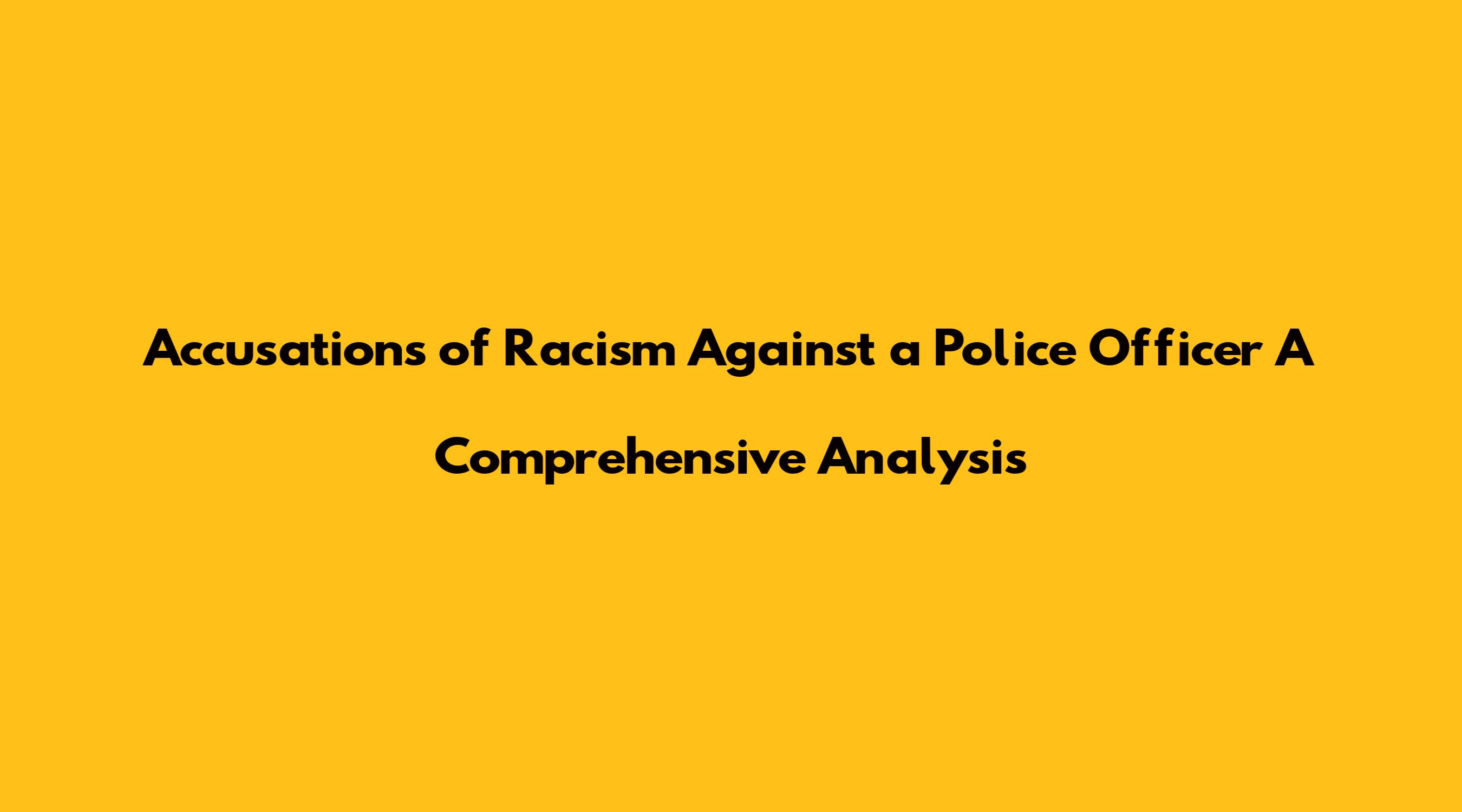 Accusations of Racism Against a Police Officer A Comprehensive Analysis